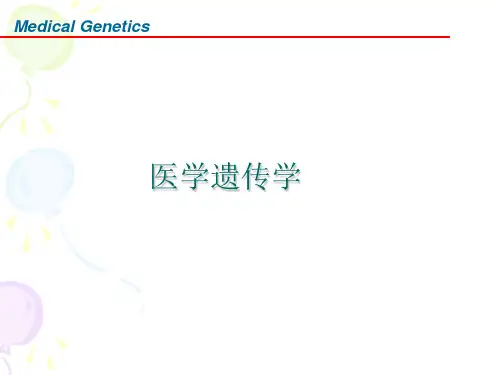 Medical Genetics

医学遗传学